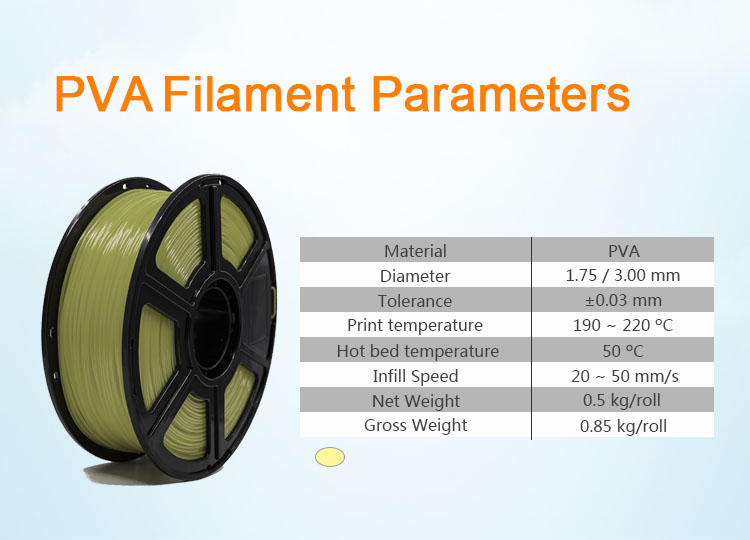 PVA Filament Parameters

| Material | PVA |
|---|---|
| Diameter | 1.75 / 3.00 mm |
| Tolerance | ±0.03 mm |
| Print temperature | 190 ~ 220 °C |
| Hot bed temperature | 50 °C |
| Infill Speed | 20 ~ 50 mm/s |
| Net Weight | 0.5 kg/roll |
| Gross Weight | 0.85 kg/roll |